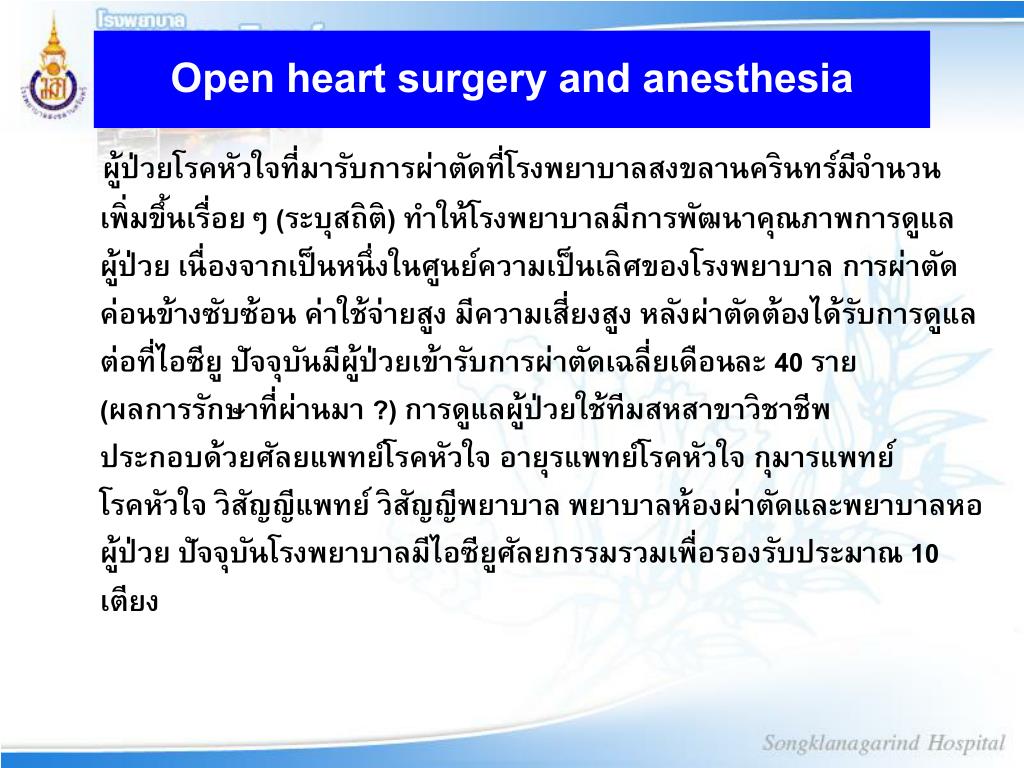 โรงพยาบาล

Open heart surgery and anesthesia

ผู้ป่วยโรคหัวใจที่มารับการผ่าตัดที่โรงพยาบาลสงขลานครินทร์มีจำนวนเพิ่มขึ้นเรื่อย ๆ (ระบุสถิติ) ทำให้โรงพยาบาลมีการพัฒนาคุณภาพการดูแลผู้ป่วย เนื่องจากเป็นหนึ่งในศูนย์ความเป็นเลิศของโรงพยาบาล การผ่าตัดค่อนข้างซับซ้อน ค่าใช้จ่ายสูง มีความเสี่ยงสูง หลังผ่าตัดต้องได้รับการดูแลต่อที่ไอซียู ปัจจุบันมีผู้ป่วยเข้ารับการผ่าตัดเฉลี่ยเดือนละ 40 ราย (ผลการรักษาที่ผ่านมา ?) การดูแลผู้ป่วยใช้ทีมสหสาขาวิชาชีพ ประกอบด้วยศัลยแพทย์โรคหัวใจ อายุรแพทย์โรคหัวใจ กุมารแพทย์โรคหัวใจ วิสัญญีแพทย์ วิสัญญีพยาบาล พยาบาลห้องผ่าตัดและพยาบาลหอผู้ป่วย ปัจจุบันโรงพยาบาลมีไอซียูศัลยกรรมรวมเพื่อรองรับประมาณ 10 เตียง

Songklanagarind Hospital